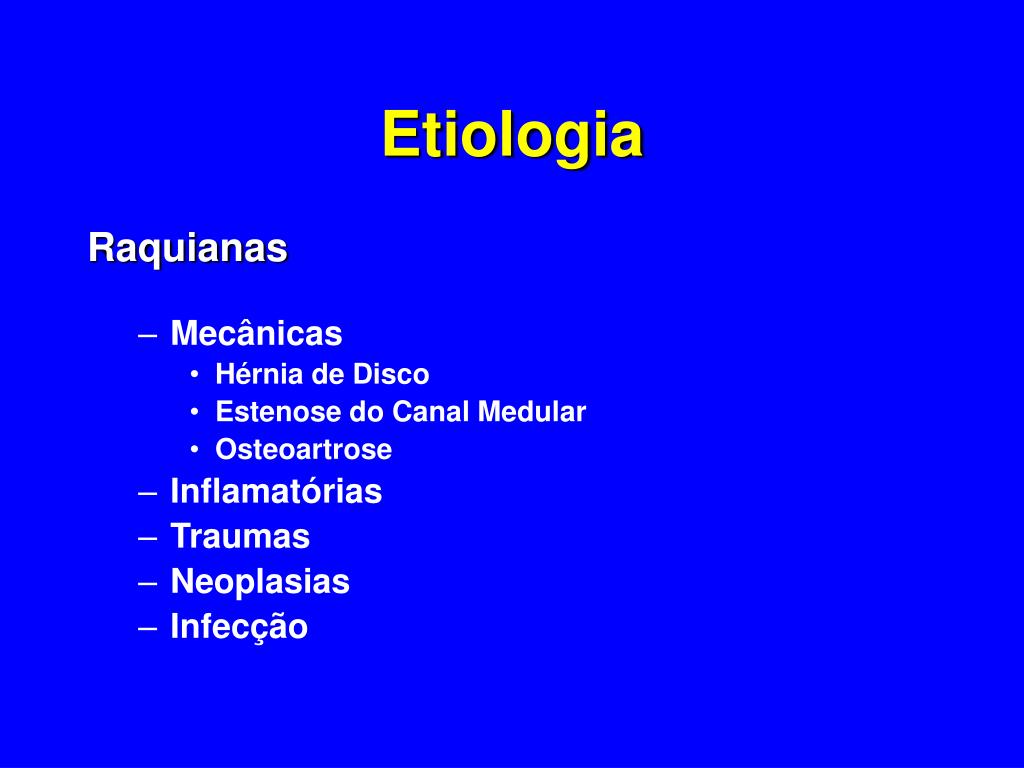 Etiologia

Raquianas

– Mecânicas
• Hérnia de Disco
• Estenose do Canal Medular
• Osteoartrose
– Inflamatórias
– Traumas
– Neoplasias
– Infecção